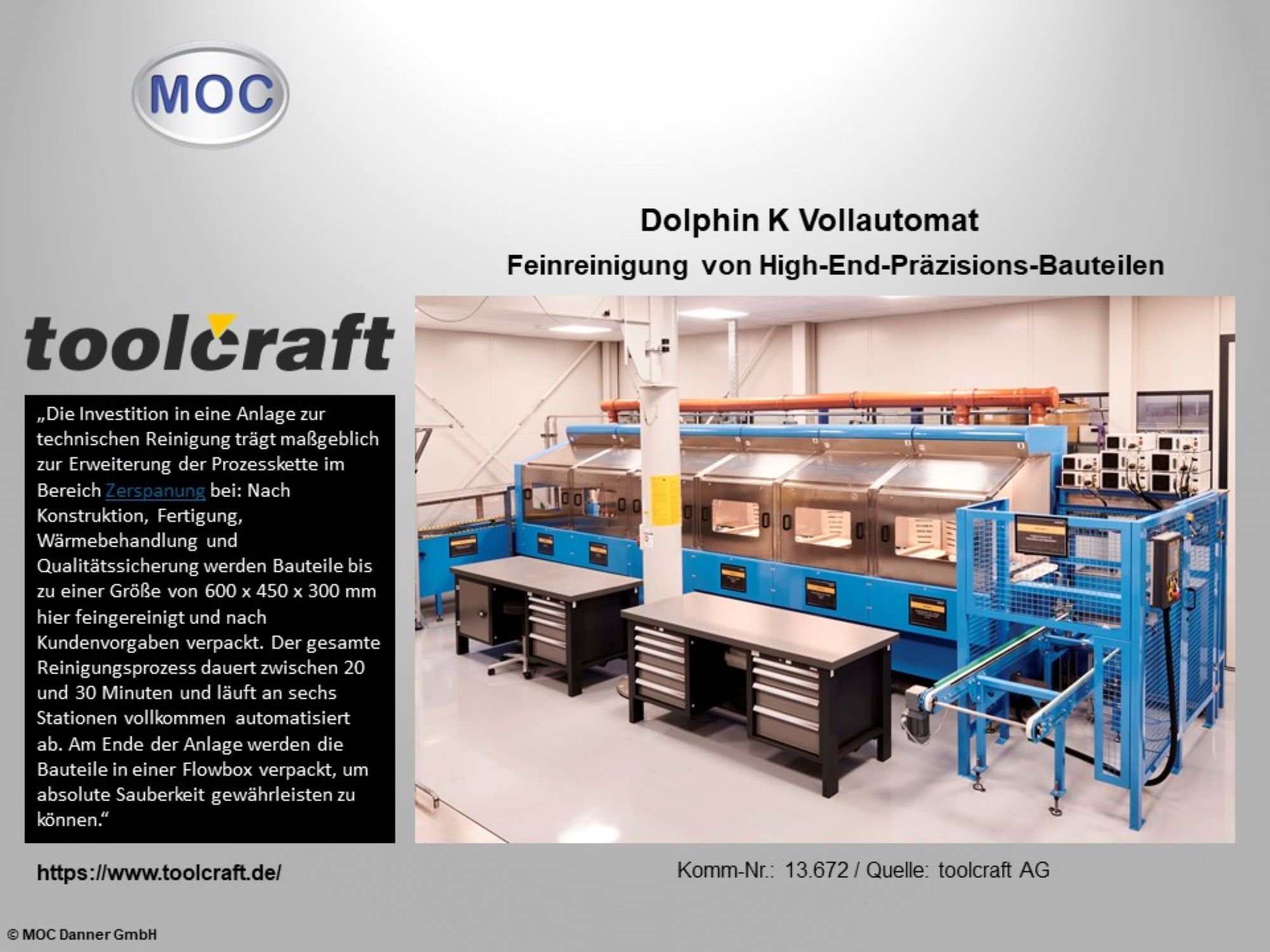 MOC

Dolphin K Vollautomat

Feinreinigung von High-End-Präzisions-Bauteilen

toolcraft

„Die Investition in eine Anlage zur technischen Reinigung trägt maßgeblich zur Erweiterung der Prozesskette im Bereich Zerspanung bei: Nach Konstruktion, Fertigung, Wärmebehandlung und Qualitätssicherung werden Bauteile bis zu einer Größe von 600 x 450 x 300 mm hier feingereinigt und nach Kundenvorgaben verpackt. Der gesamte Reinigungsprozess dauert zwischen 20 und 30 Minuten und läuft an sechs Stationen vollkommen automatisiert ab. Am Ende der Anlage werden die Bauteile in einer Flowbox verpackt, um absolute Sauberkeit gewährleisten zu können.“

https://www.toolcraft.de/

Komm-Nr.: 13.672 / Quelle: toolcraft AG

© MOC Danner GmbH